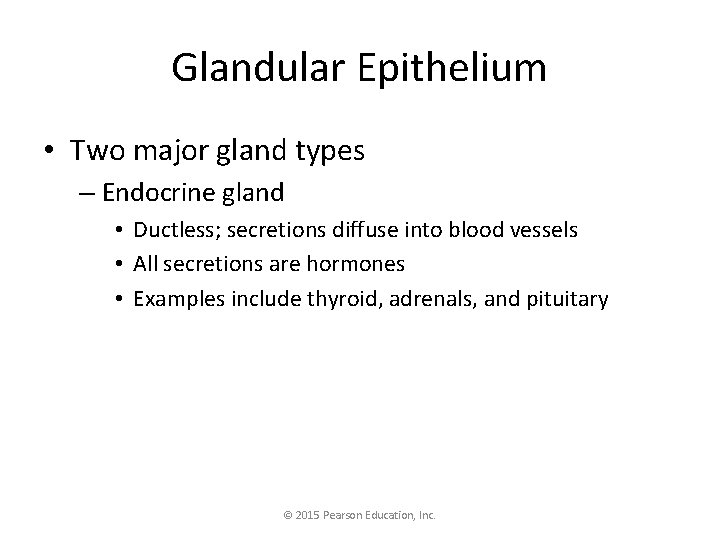 Glandular Epithelium

• Two major gland types
– Endocrine gland
• Ductless; secretions diffuse into blood vessels
• All secretions are hormones
• Examples include thyroid, adrenals, and pituitary

© 2015 Pearson Education, Inc.